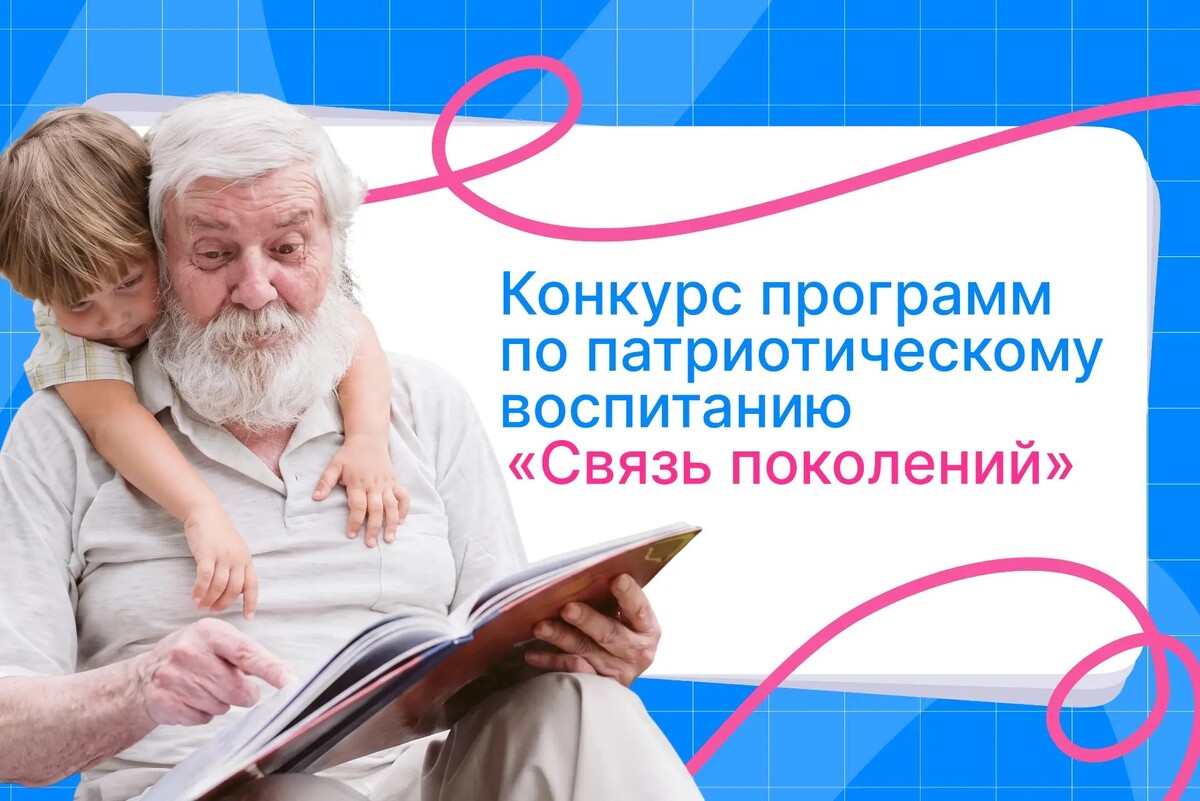 Конкурс программ по патриотическому воспитанию «Связь поколений»